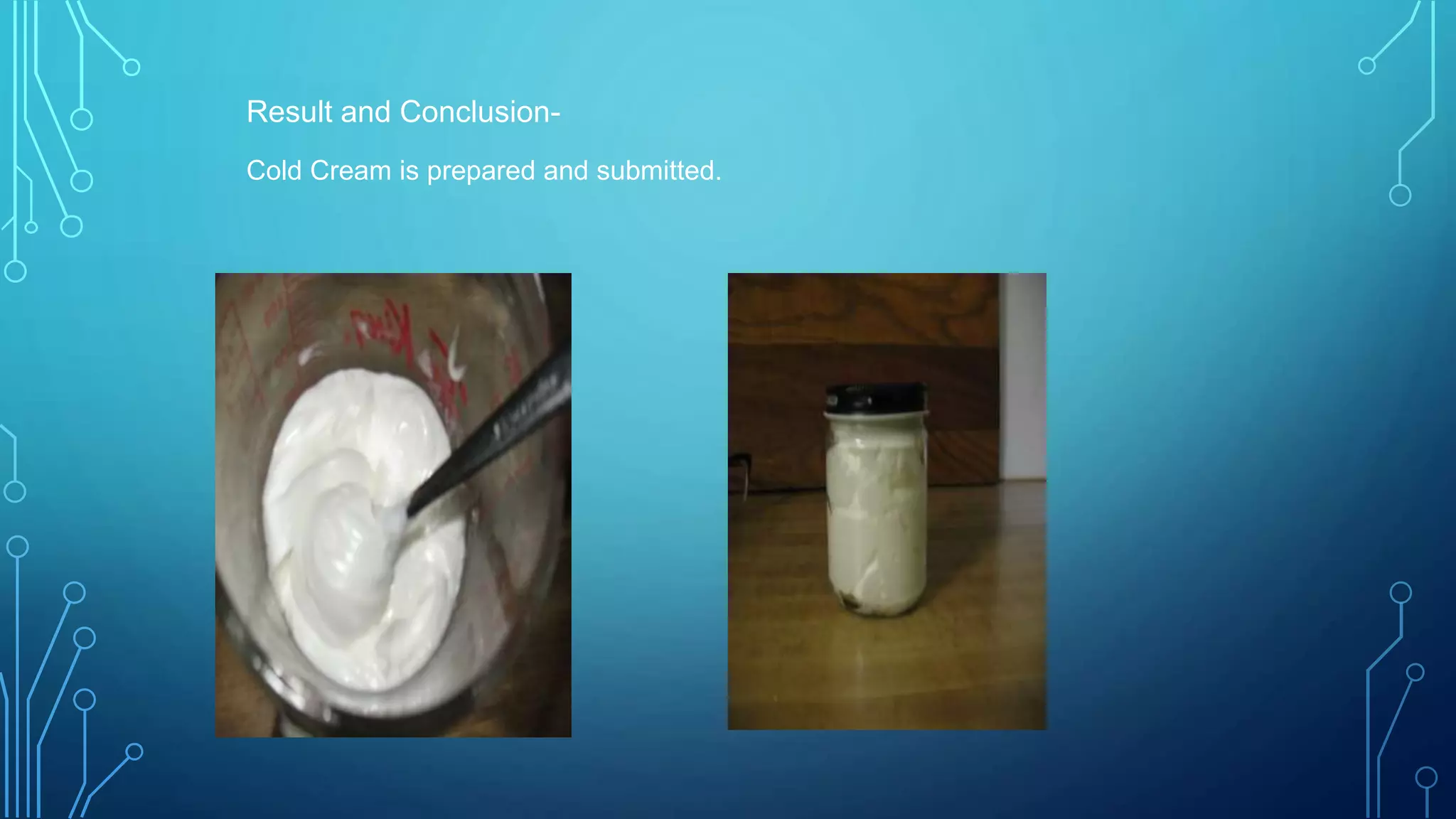 Result and Conclusion-

Cold Cream is prepared and submitted.